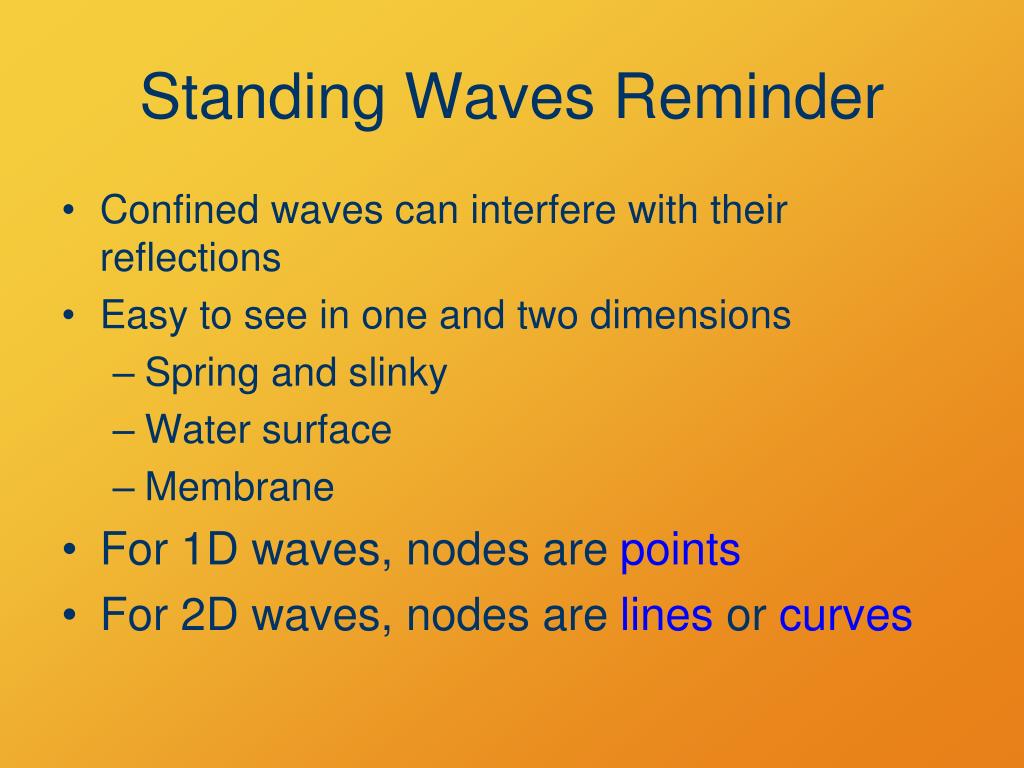 Standing Waves Reminder

• Confined waves can interfere with their reflections
• Easy to see in one and two dimensions
– Spring and slinky
– Water surface
– Membrane
• For 1D waves, nodes are points
• For 2D waves, nodes are lines or curves